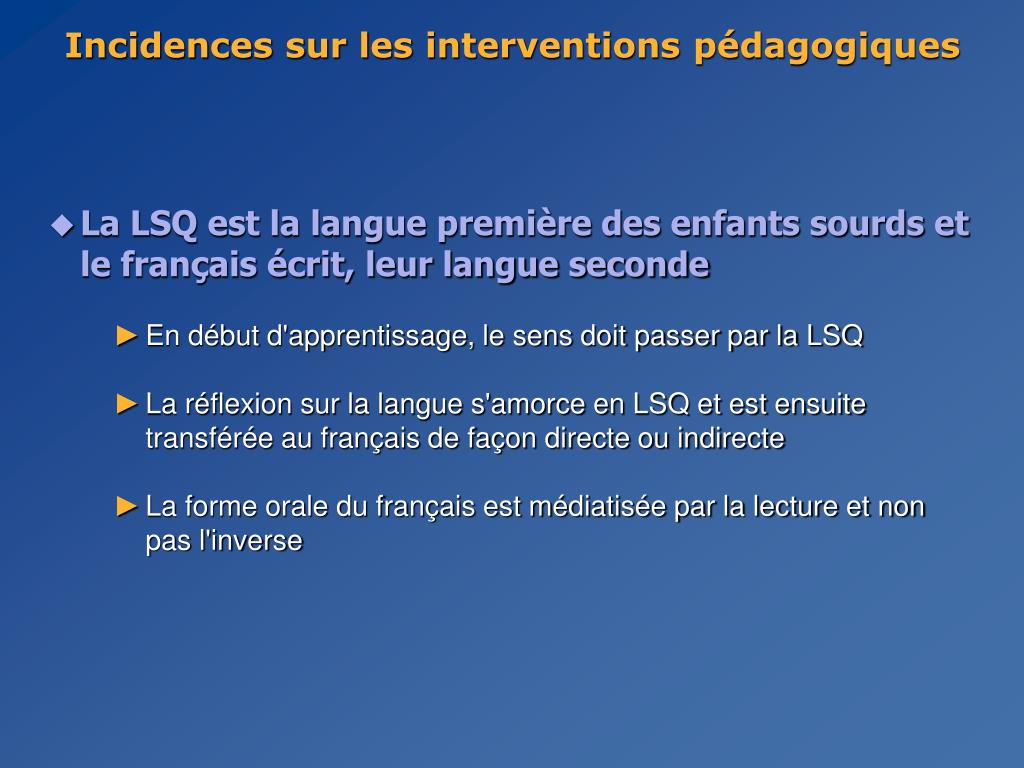 Incidences sur les interventions pédagogiques

◆ La LSQ est la langue première des enfants sourds et le français écrit, leur langue seconde

► En début d'apprentissage, le sens doit passer par la LSQ

► La réflexion sur la langue s'amorce en LSQ et est ensuite transférée au français de façon directe ou indirecte

► La forme orale du français est médiatisée par la lecture et non pas l'inverse